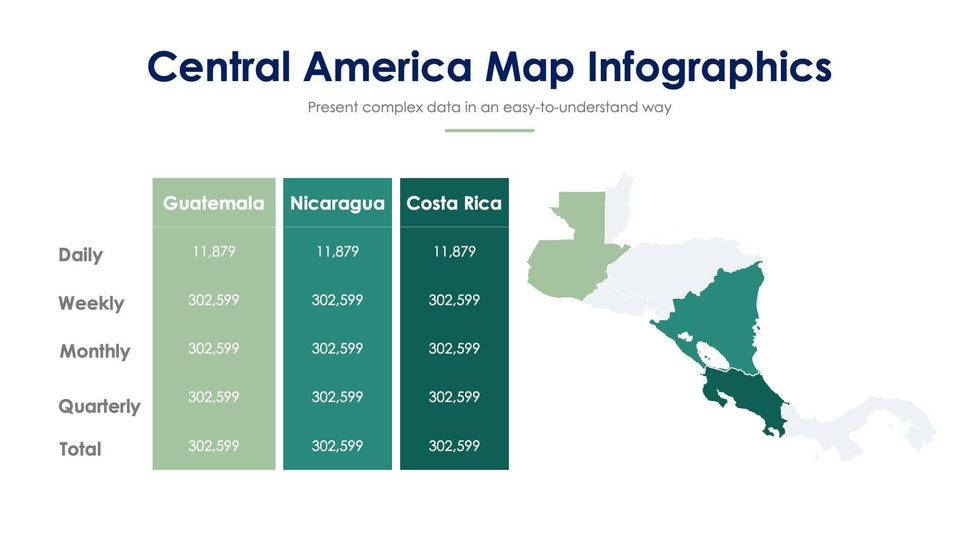 Central America Map Infographics

Present complex data in an easy-to-understand way

| | Guatemala | Nicaragua | Costa Rica |
|---|---|---|---|
| Daily | 11,879 | 11,879 | 11,879 |
| Weekly | 302,599 | 302,599 | 302,599 |
| Monthly | 302,599 | 302,599 | 302,599 |
| Quarterly | 302,599 | 302,599 | 302,599 |
| Total | 302,599 | 302,599 | 302,599 |